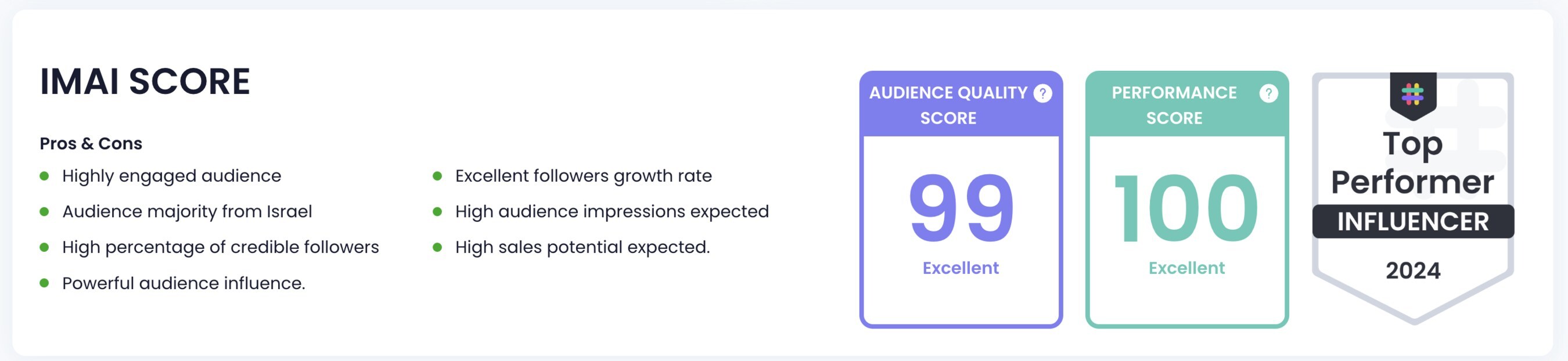 IMAI SCORE

Pros & Cons

- Highly engaged audience
- Audience majority from Israel
- High percentage of credible followers
- Powerful audience influence.

- Excellent followers growth rate
- High audience impressions expected
- High sales potential expected.

AUDIENCE QUALITY SCORE ?
99
Excellent

PERFORMANCE SCORE ?
100
Excellent

Top Performer
INFLUENCER
2024